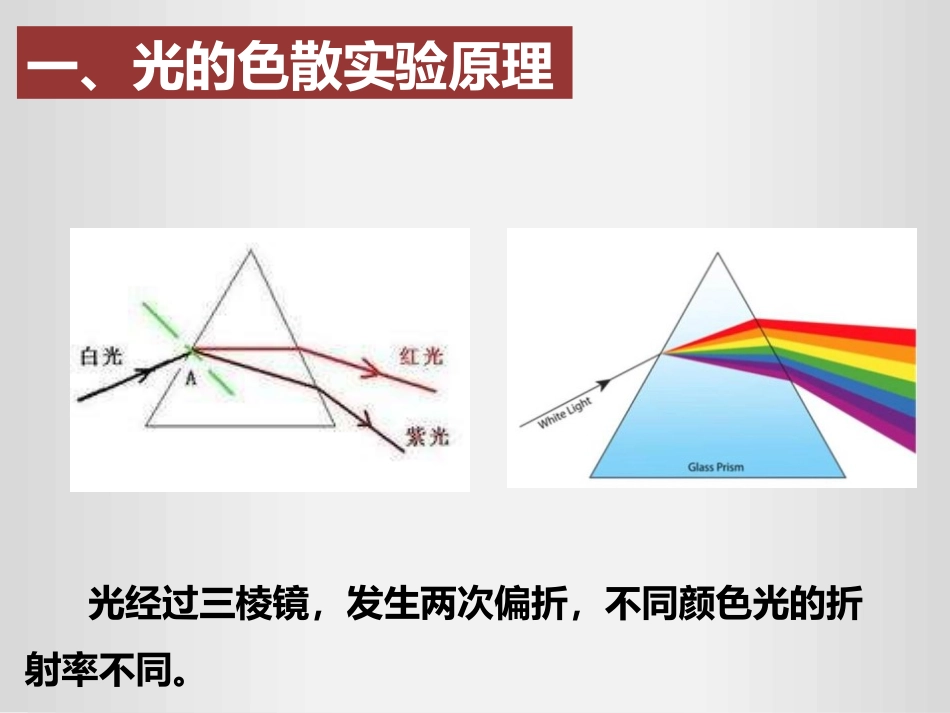 一、光的色散实验原理

白光
A
红光
紫光

White Light
Glass Prism

光经过三棱镜，发生两次偏折，不同颜色光的折射率不同。